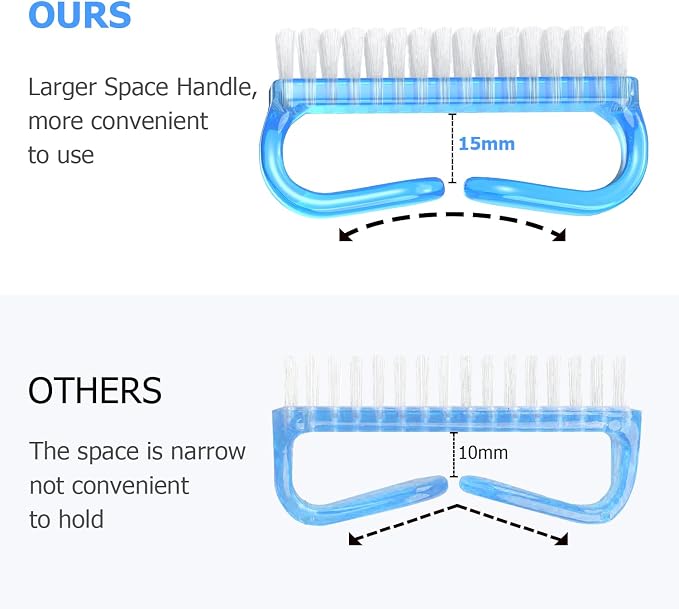 OURS

Larger Space Handle, more convenient to use

15mm

OTHERS

The space is narrow not convenient to hold

10mm